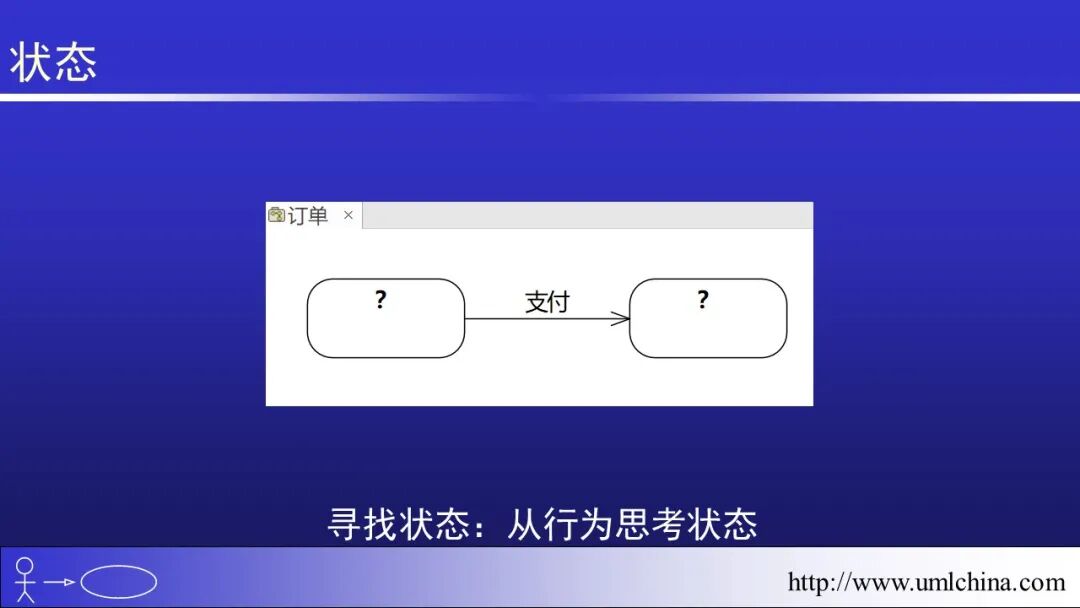 状态

订单 ×

?

支付

?

寻找状态：从行为思考状态

http://www.umlchina.com